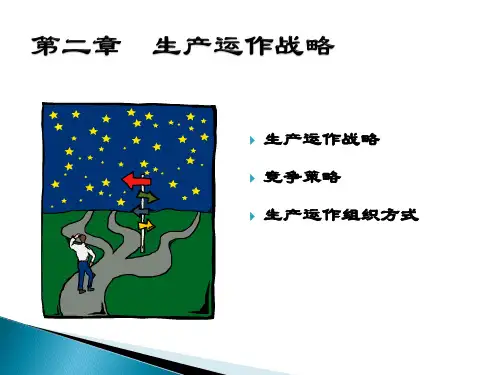 第二章　生产运作战略

生产运作战略

竞争策略

生产运作组织方式